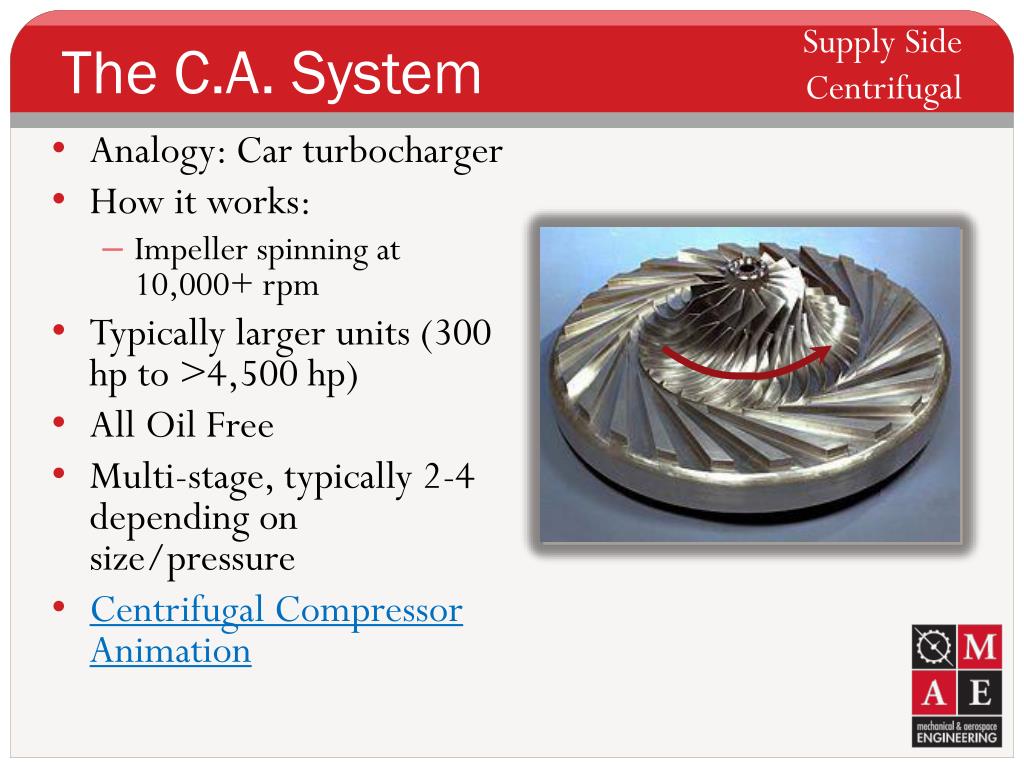 The C.A. System

Supply Side
Centrifugal

• Analogy: Car turbocharger
• How it works:
– Impeller spinning at 10,000+ rpm
• Typically larger units (300 hp to >4,500 hp)
• All Oil Free
• Multi-stage, typically 2-4 depending on size/pressure
• Centrifugal Compressor Animation

M
A E
mechanical & aerospace
ENGINEERING